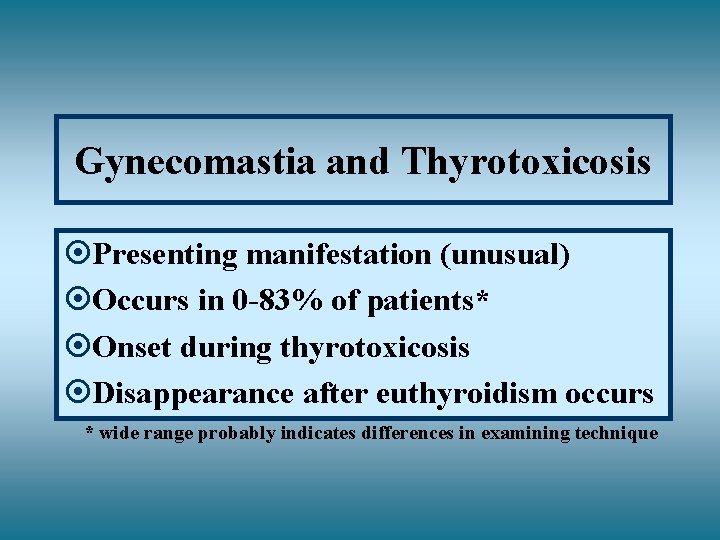 Gynecomastia and Thyrotoxicosis

⊙Presenting manifestation (unusual)
⊙Occurs in 0-83% of patients*
⊙Onset during thyrotoxicosis
⊙Disappearance after euthyroidism occurs

* wide range probably indicates differences in examining technique